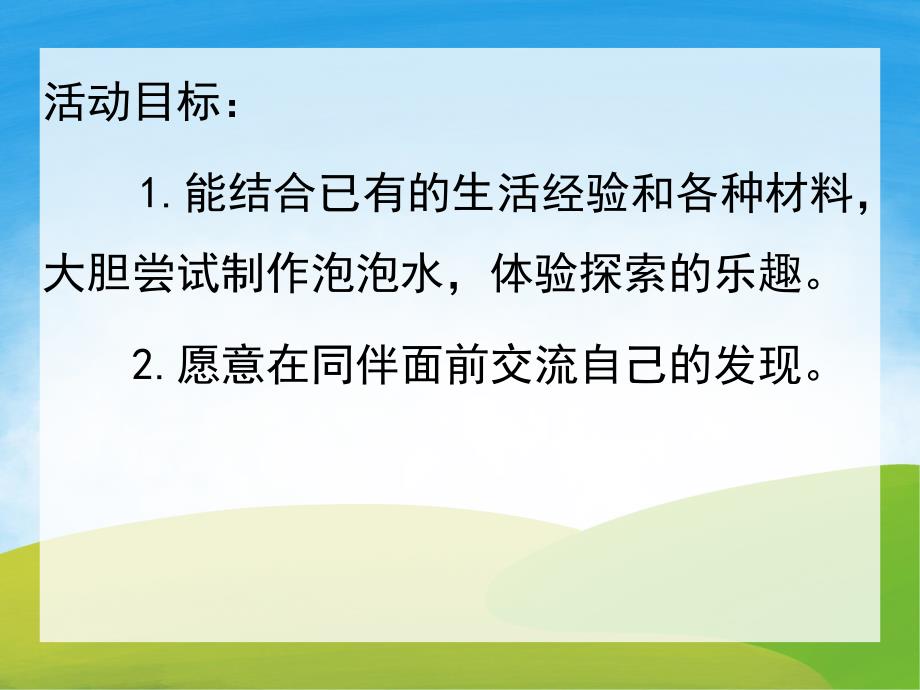 活动目标：

1. 能结合已有的生活经验和各种材料，大胆尝试制作泡泡水，体验探索的乐趣。

2. 愿意在同伴面前交流自己的发现。